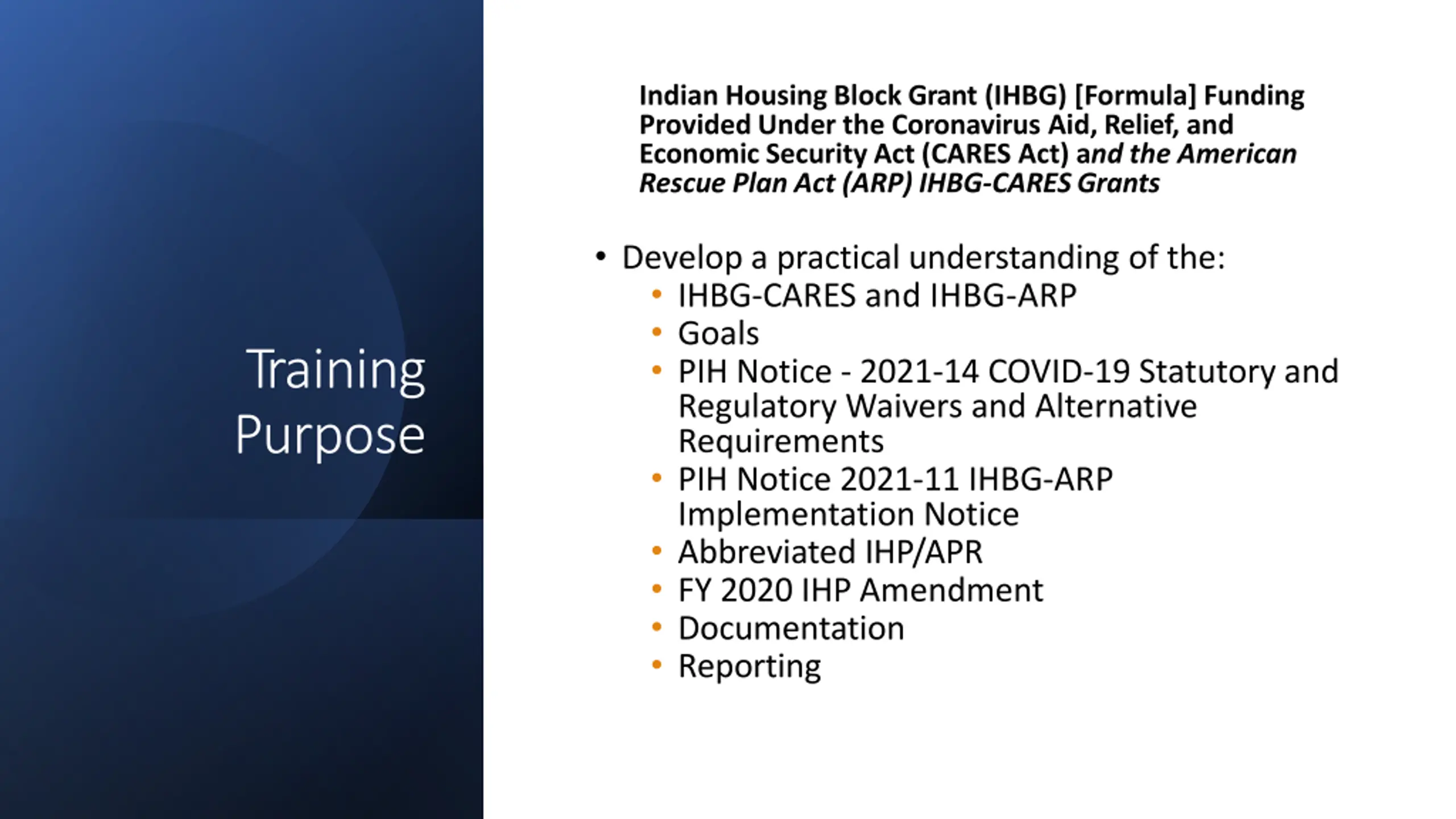 Training Purpose

Indian Housing Block Grant (IHBG) [Formula] Funding Provided Under the Coronavirus Aid, Relief, and Economic Security Act (CARES Act) and the American Rescue Plan Act (ARP) IHBG-CARES Grants

• Develop a practical understanding of the:
  • IHBG-CARES and IHBG-ARP
  • Goals
  • PIH Notice - 2021-14 COVID-19 Statutory and Regulatory Waivers and Alternative Requirements
  • PIH Notice 2021-11 IHBG-ARP Implementation Notice
  • Abbreviated IHP/APR
  • FY 2020 IHP Amendment
  • Documentation
  • Reporting